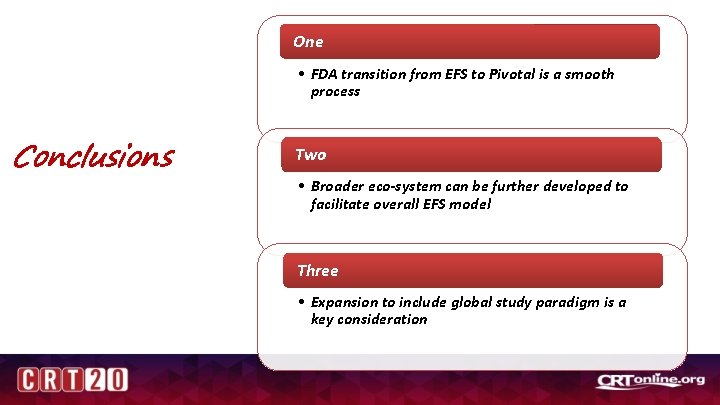 Conclusions

One

• FDA transition from EFS to Pivotal is a smooth process

Two

• Broader eco-system can be further developed to facilitate overall EFS model

Three

• Expansion to include global study paradigm is a key consideration

CRT20

CRTonline.org